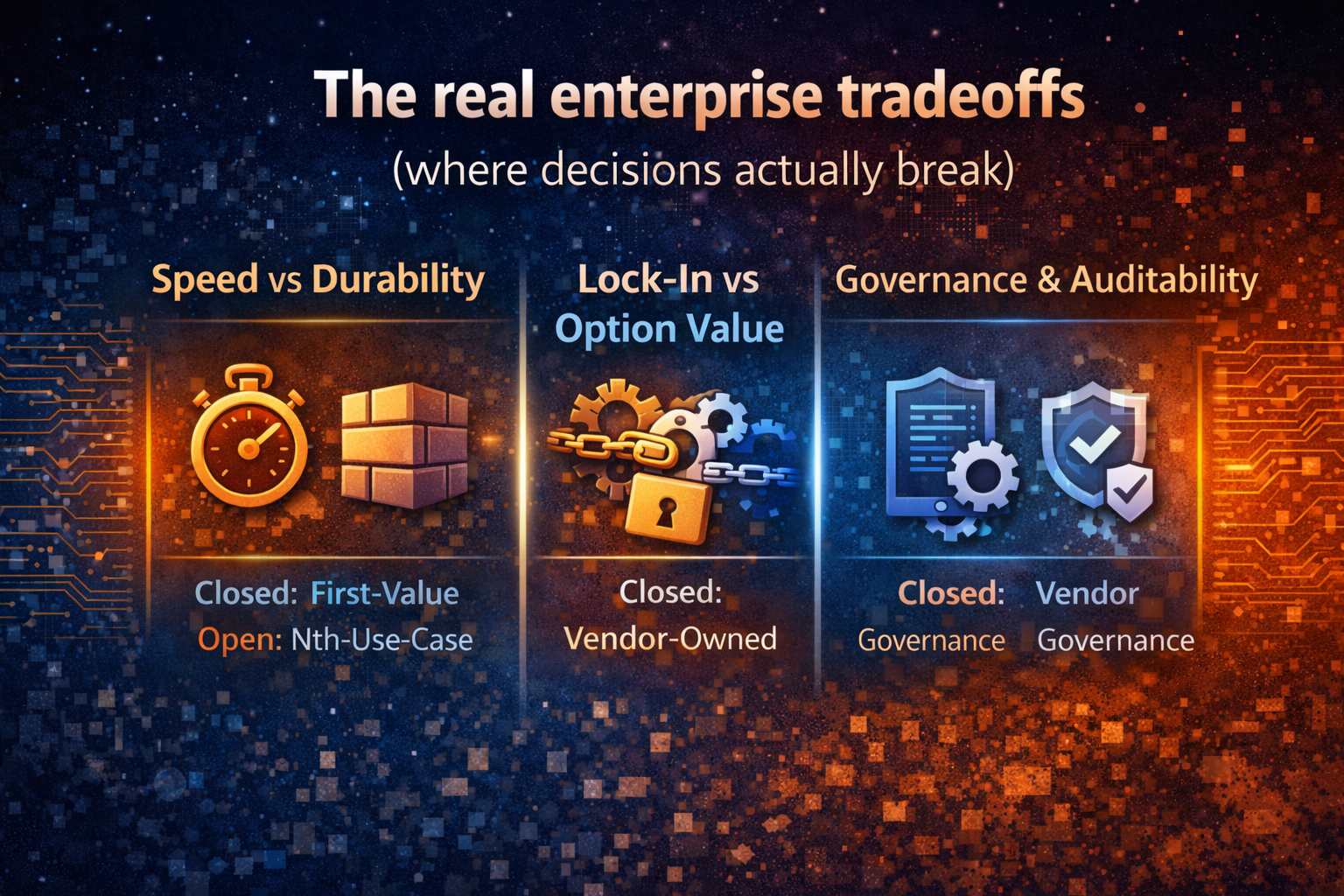 The real enterprise tradeoffs
(where decisions actually break)

Speed vs Durability

Closed: First-Value
Open: Nth-Use-Case

Lock-In vs
Option Value

Closed:
Vendor-Owned

Governance & Auditability

Closed: Vendor
Governance Governance